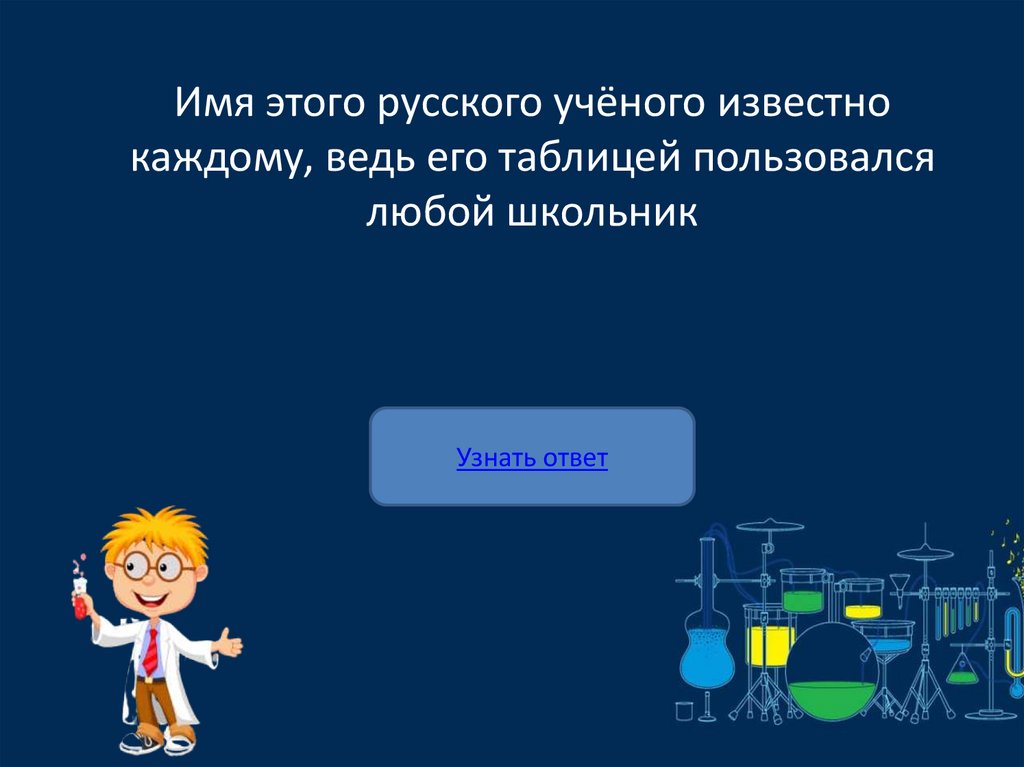 Имя этого русского учёного известно каждому, ведь его таблицей пользовался любой школьник

Узнать ответ